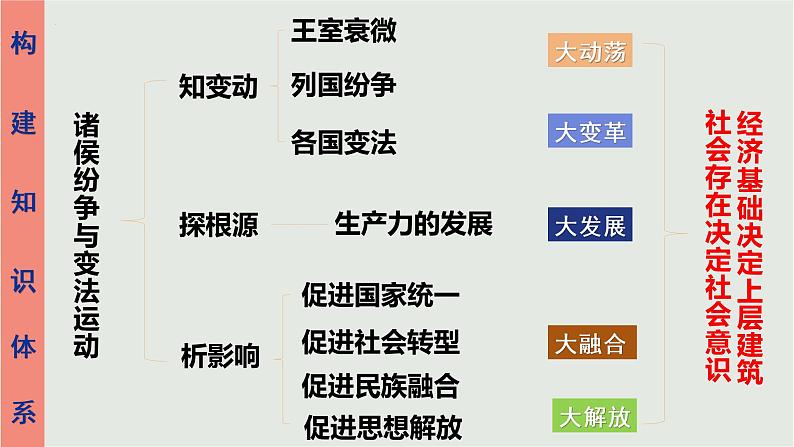 构建知识体系

诸侯纷争与变法运动

知变动
王室衰微
列国纷争
各国变法

探根源
生产力的发展

析影响
促进国家统一
促进社会转型
促进民族融合
促进思想解放

大动荡
大变革
大发展
大融合
大解放

经济基础决定上层建筑
社会存在决定社会意识